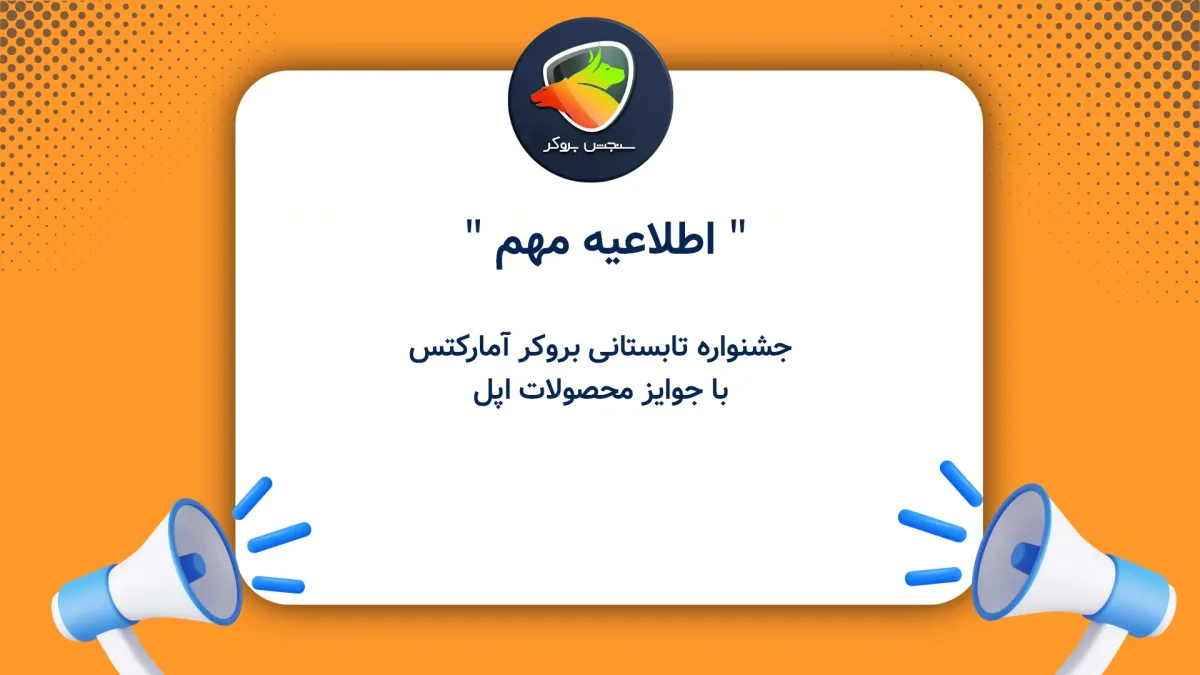 سنجش بروکر

" اطلاعیه مهم "

جشنواره تابستانی بروکر آمارکتس
با جوایز محصولات اپل